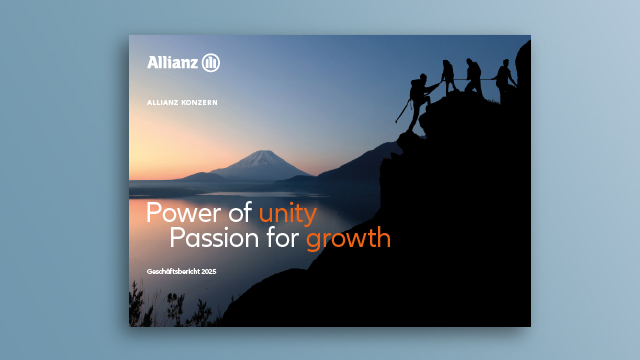 Allianz

ALLIANZ KONZERN

Power of unity
Passion for growth

Geschäftsbericht 2025